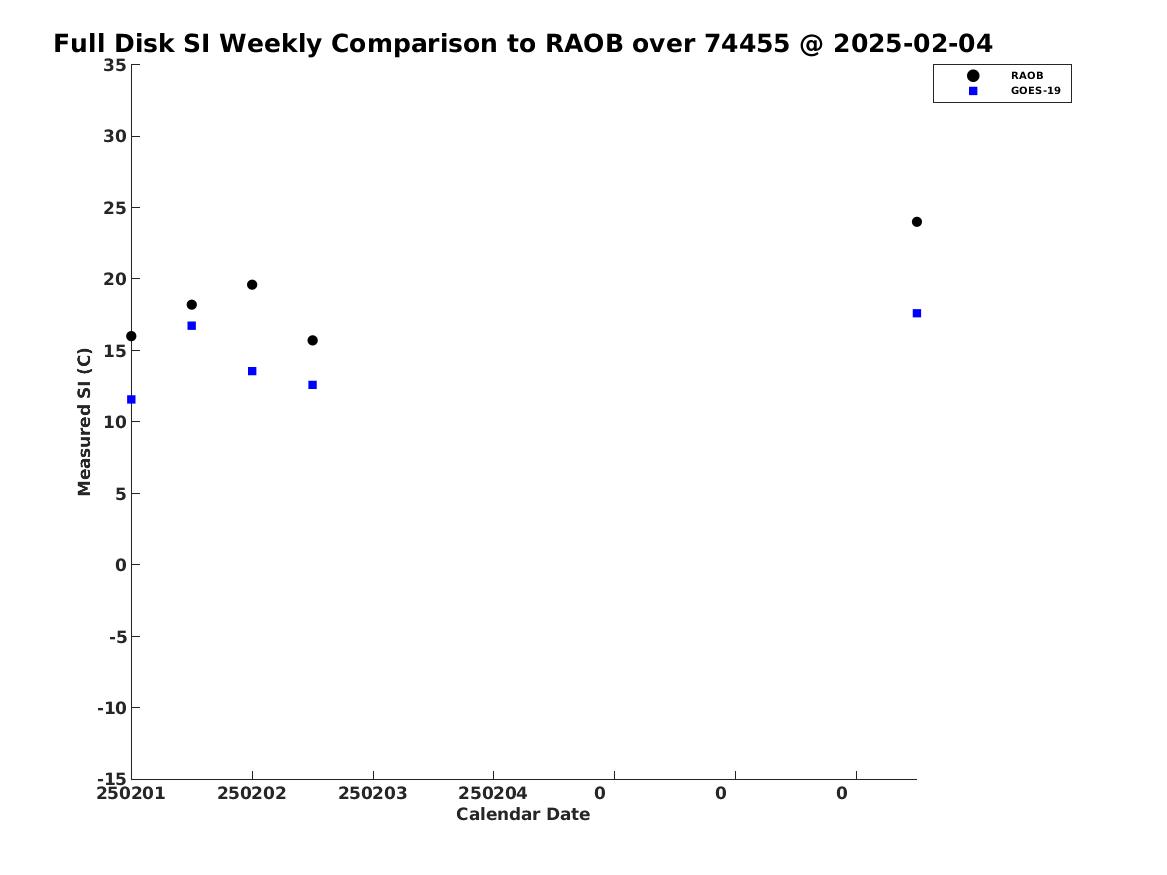 Full Disk SI Weekly Comparison to RAOB over 74455 @ 2025-02-04

RAOB
GOES-19

Measured SI (C)

35
30
25
20
15
10
5
0
-5
-10
-15

250201 250202 250203 250204 0 0 0

Calendar Date